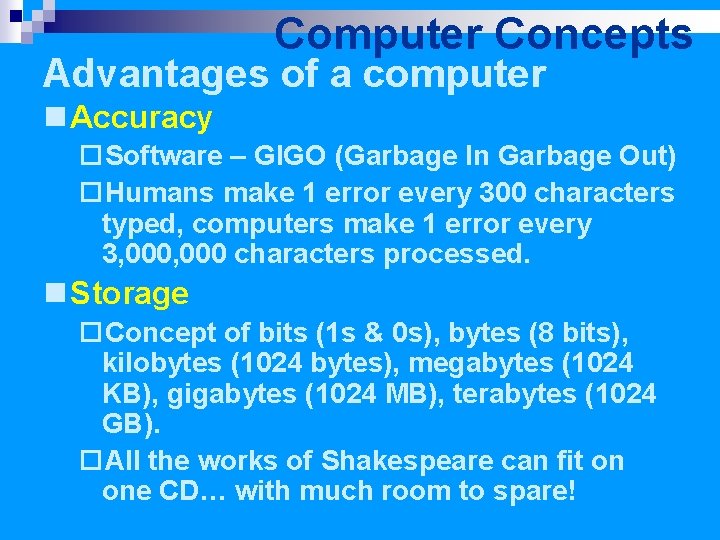 Computer Concepts

Advantages of a computer

Accuracy

Software – GIGO (Garbage In Garbage Out)

Humans make 1 error every 300 characters typed, computers make 1 error every 3,000,000 characters processed.

Storage

Concept of bits (1s & 0s), bytes (8 bits), kilobytes (1024 bytes), megabytes (1024 KB), gigabytes (1024 MB), terabytes (1024 GB).

All the works of Shakespeare can fit on one CD… with much room to spare!